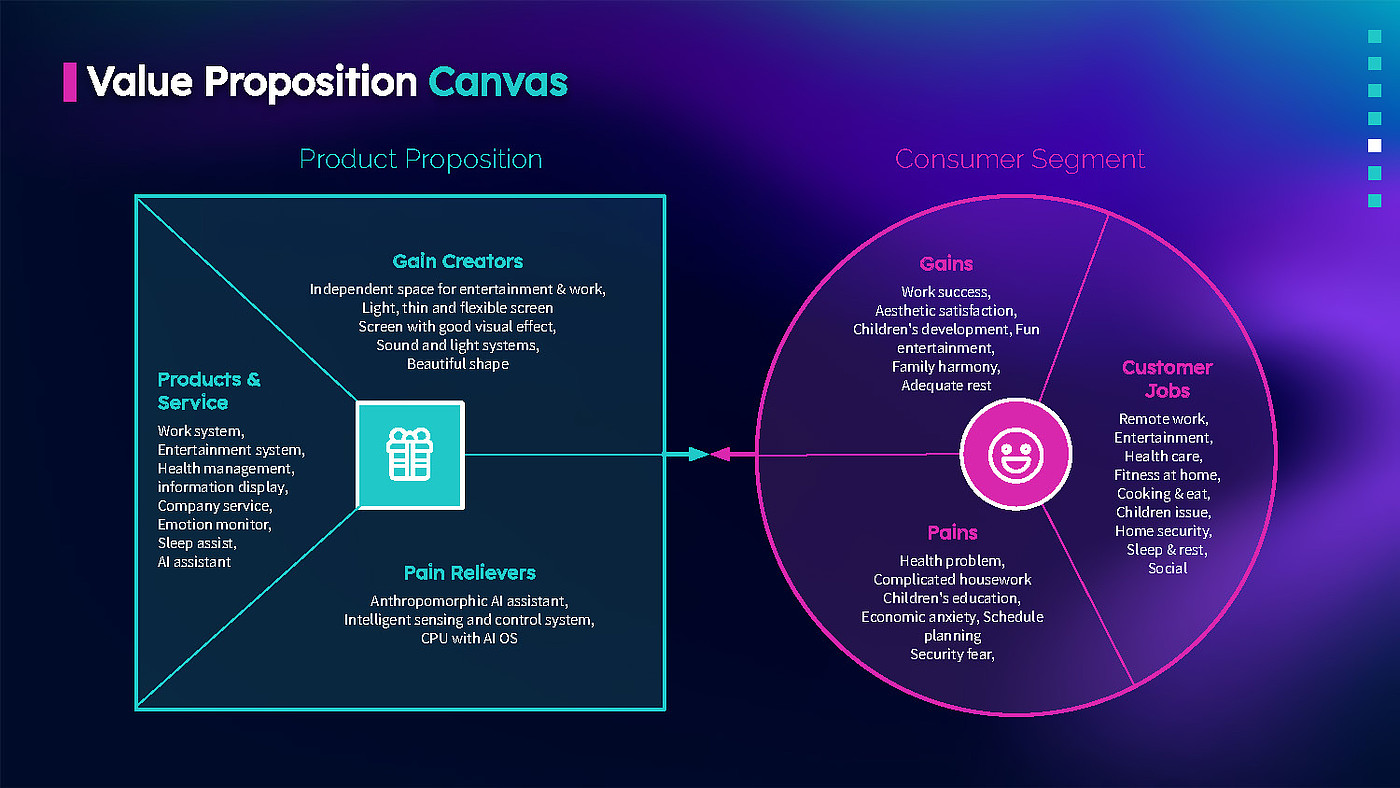 Value Proposition Canvas

Product Proposition

Gain Creators
Independent space for entertainment & work, Light, thin and flexible screen Screen with good visual effect, Sound and light systems, Beautiful shape

Products & Service
Work system, Entertainment system, Health management, information display, Company service, Emotion monitor, Sleep assist, AI assistant

Pain Relievers
Anthropomorphic AI assistant, Intelligent sensing and control system, CPU with AI OS

Consumer Segment

Gains
Work success, Aesthetic satisfaction, Children's development, Fun entertainment, Family harmony, Adequate rest

Customer Jobs
Remote work, Entertainment, Health care, Fitness at home, Cooking & eat, Children issue, Home security, Sleep & rest, Social

Pains
Health problem, Complicated housework Children's education, Economic anxiety, Schedule planning Security fear,